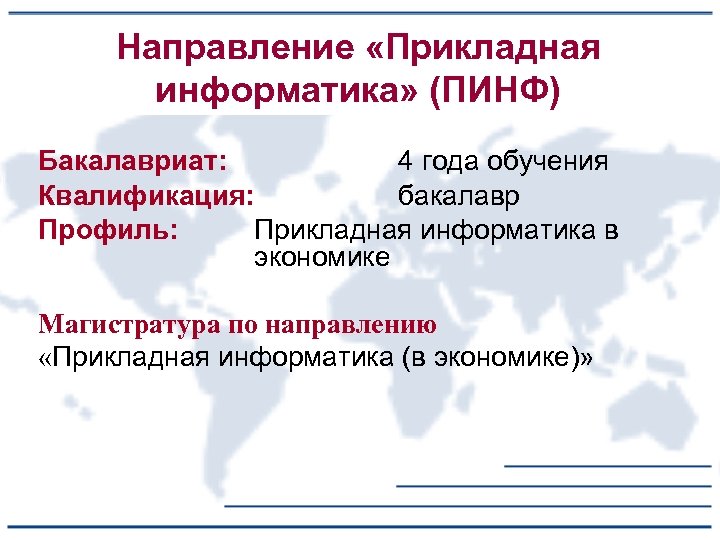 Направление «Прикладная информатика» (ПИНФ)

Бакалавриат: 4 года обучения
Квалификация: бакалавр
Профиль: Прикладная информатика в экономике

Магистратура по направлению
«Прикладная информатика (в экономике)»